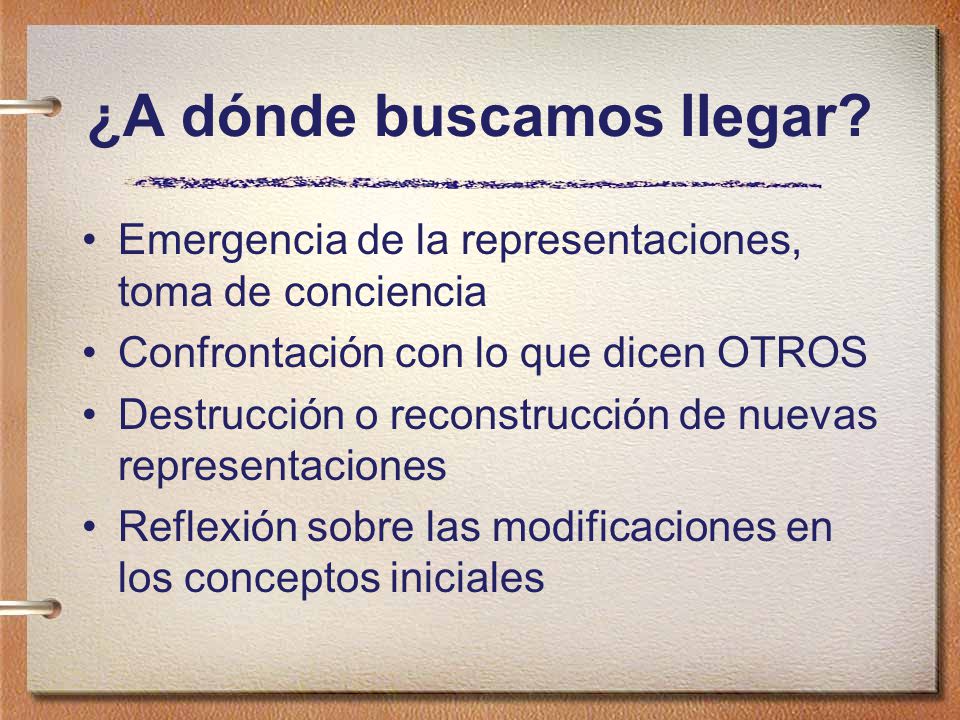 ¿A dónde buscamos llegar?

• Emergencia de la representaciones, toma de conciencia
• Confrontación con lo que dicen OTROS
• Destrucción o reconstrucción de nuevas representaciones
• Reflexión sobre las modificaciones en los conceptos iniciales